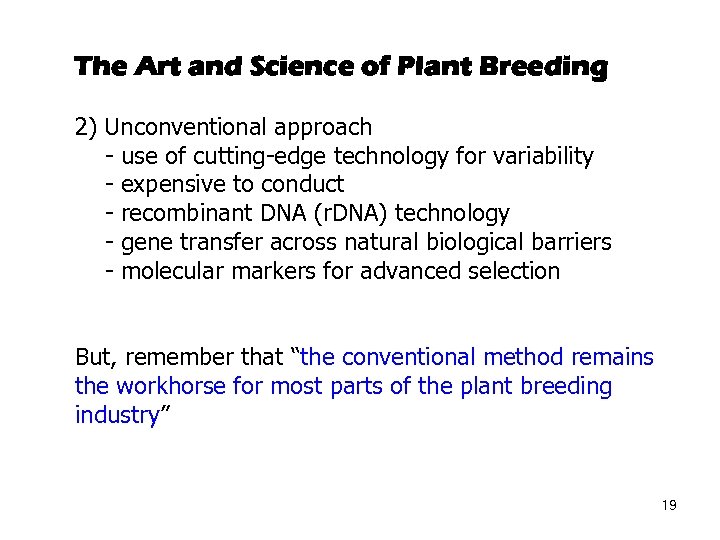 The Art and Science of Plant Breeding

2) Unconventional approach
- use of cutting-edge technology for variability
- expensive to conduct
- recombinant DNA (rDNA) technology
- gene transfer across natural biological barriers
- molecular markers for advanced selection

But, remember that “the conventional method remains the workhorse for most parts of the plant breeding industry”

19